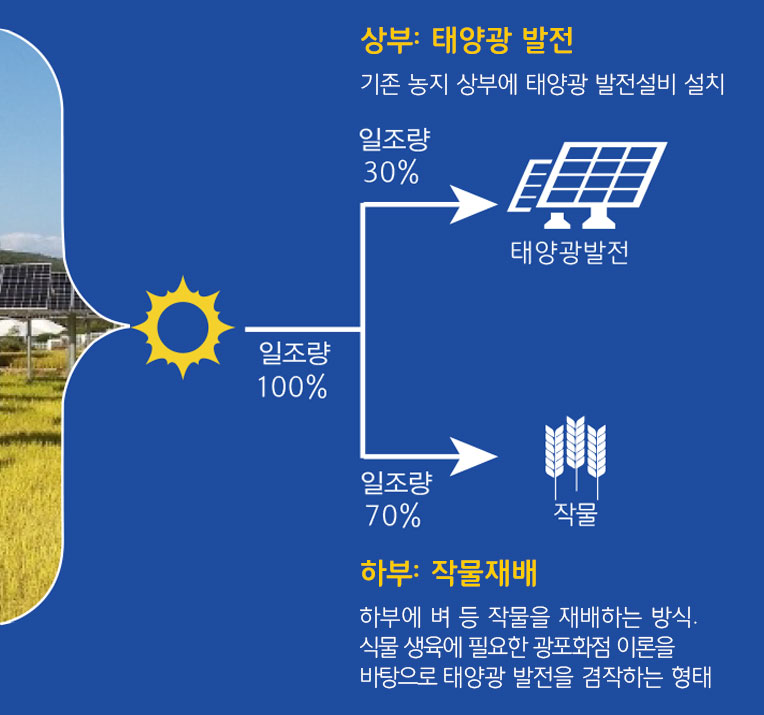 상부: 태양광 발전

기존 농지 상부에 태양광 발전설비 설치

일조량
30%

태양광발전

일조량
100%

일조량
70%

작물

하부: 작물재배

하부에 벼 등 작물을 재배하는 방식.
식물 생육에 필요한 광포화점 이론을
바탕으로 태양광 발전을 겸작하는 형태